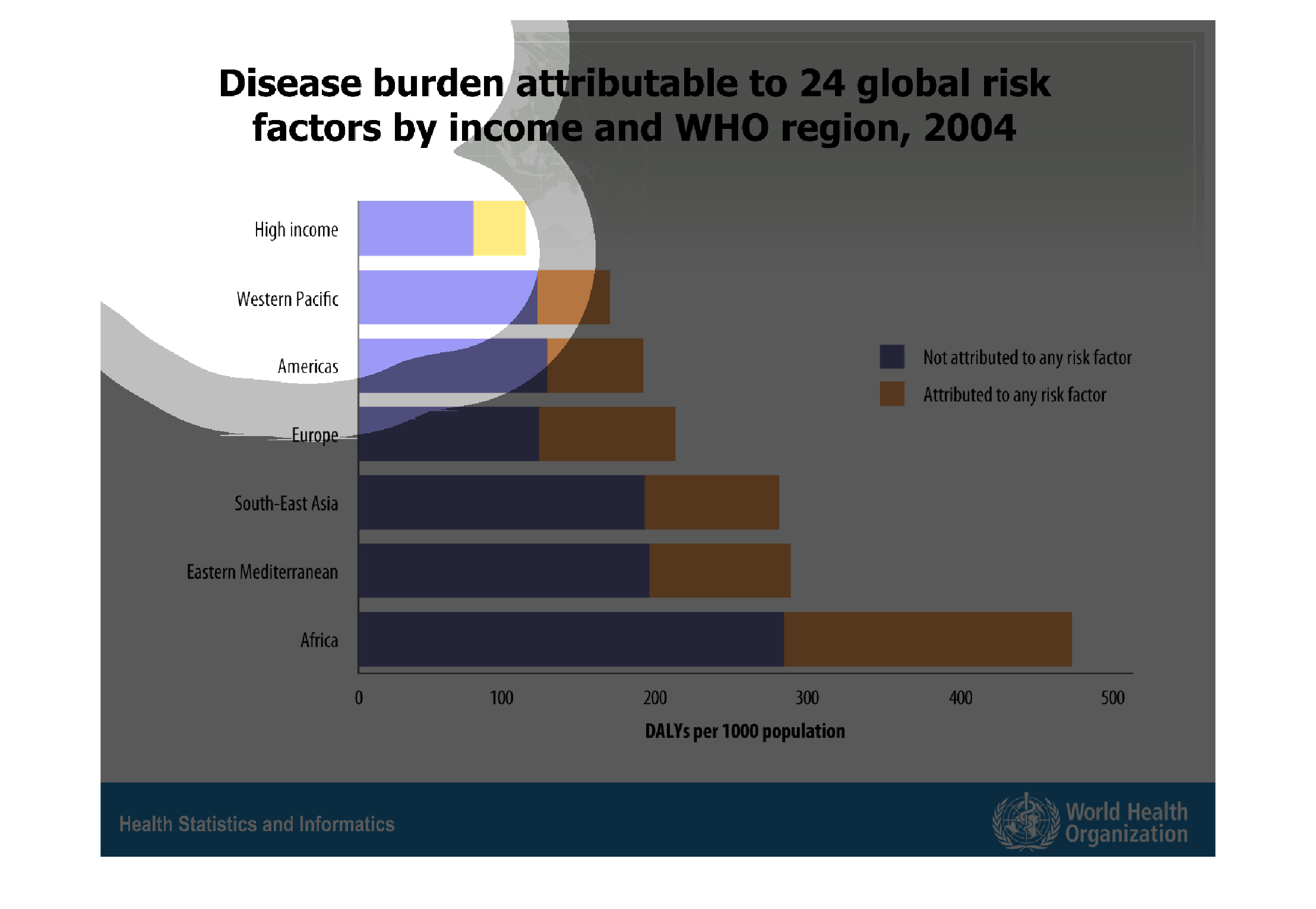 Disease burden attributable to 24 global risk factors by income and WHO region, 2004

High income

Western Pacific

Americas

Europe

South-East Asia

Eastern Mediterranean

Africa

Not attributed to any risk factor

Attributed to any risk factor

0 100 200 300 400 500

DALYs per 1000 population

Health Statistics and Informatics

World Health Organization